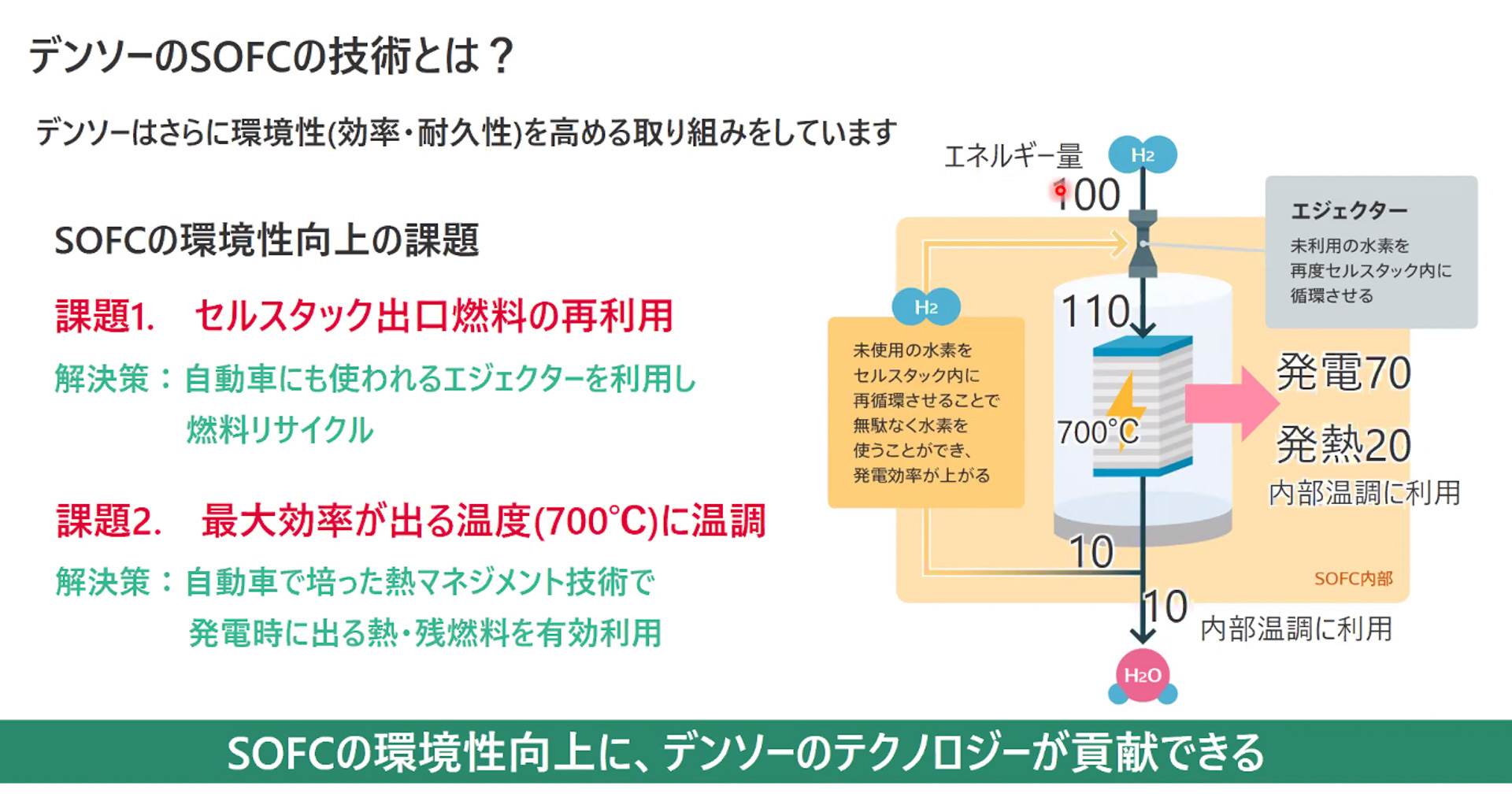 デンソーのSOFCの技術とは？

デンソーはさらに環境性(効率・耐久性)を高める取り組みをしています

SOFCの環境性向上の課題

課題1.　セルスタック出口燃料の再利用

解決策：自動車にも使われるエジェクターを利用し燃料リサイクル

課題2.　最大効率が出る温度(700℃)に温調

解決策：自動車で培った熱マネジメント技術で発電時に出る熱・残燃料を有効利用

エネルギー量

$H_2$

100

エジェクター

未利用の水素を再度セルスタック内に循環させる

$H_2$

未使用の水素をセルスタック内に再循環させることで無駄なく水素を使うことができ、発電効率が上がる

110

700℃

発電70

発熱20

内部温調に利用

10

SOFC内部

10

内部温調に利用

$H_2O$

SOFCの環境性向上に、デンソーのテクノロジーが貢献できる